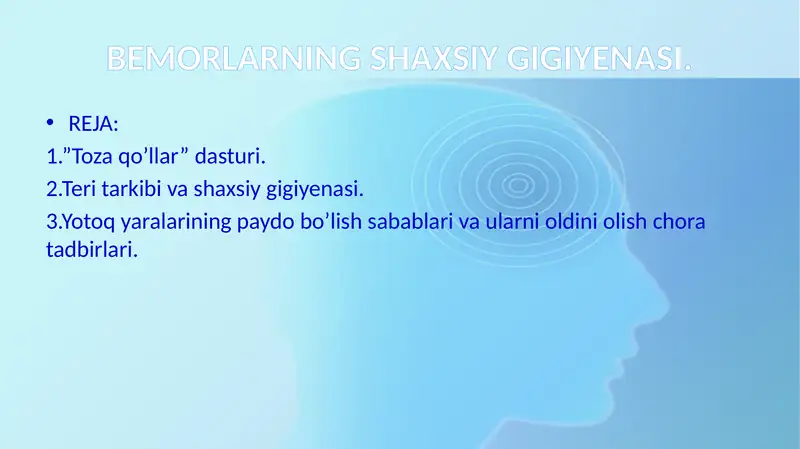 BEMORLARNING SHAXSIY GIGIYENASI.

• REJA:

1.”Toza qo’llar” dasturi.

2.Teri tarkibi va shaxsiy gigiyenasi.

3.Yotoq yaralarining paydo bo’lish sabablari va ularni oldini olish chora tadbirlari.